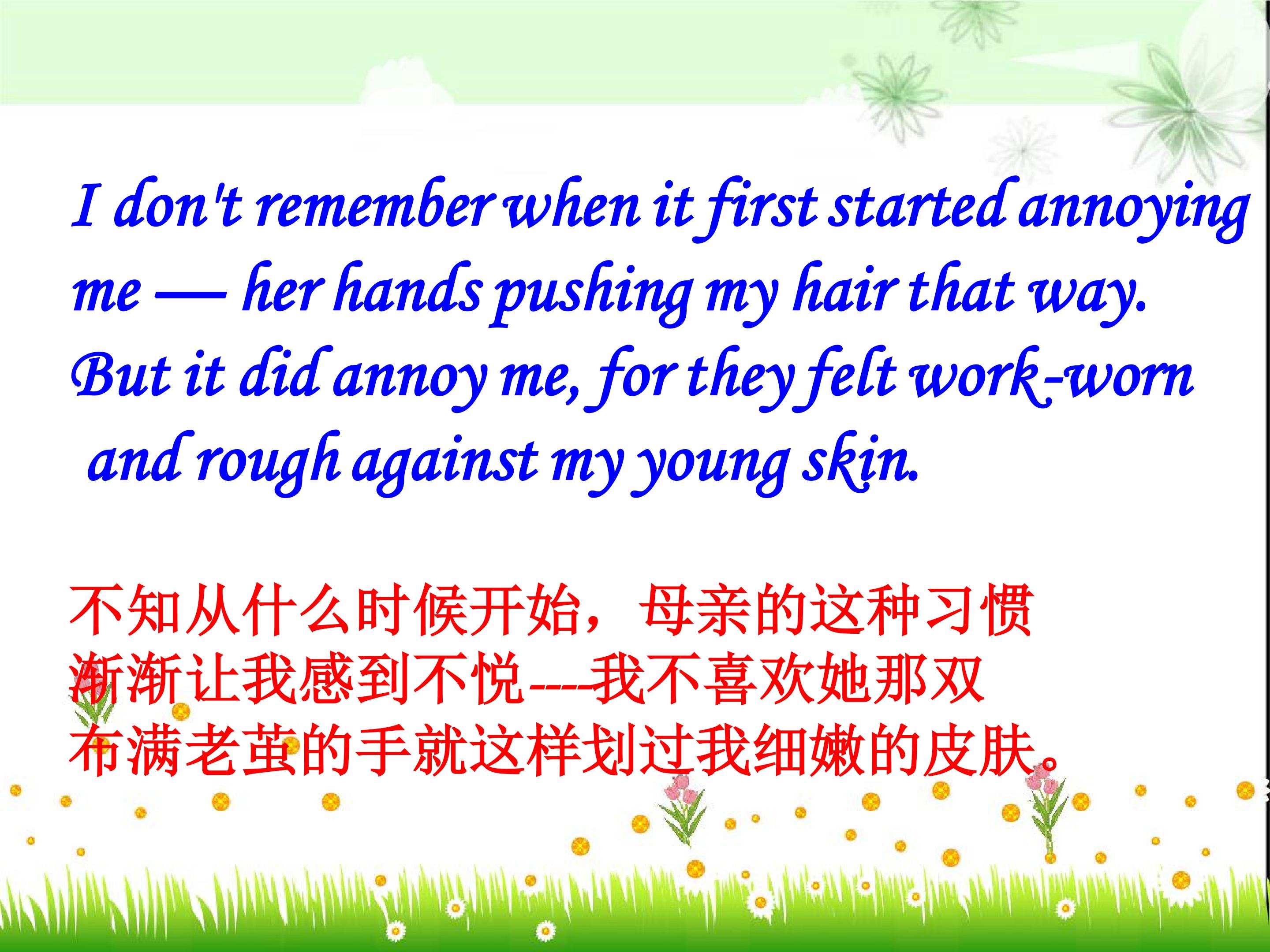 I don't remember when it first started annoying me — her hands pushing my hair that way. But it did annoy me, for they felt work-worn and rough against my young skin.

不知从什么时候开始，母亲的这种习惯渐渐让我感到不悦----我不喜欢她那双布满老茧的手就这样划过我细嫩的皮肤。